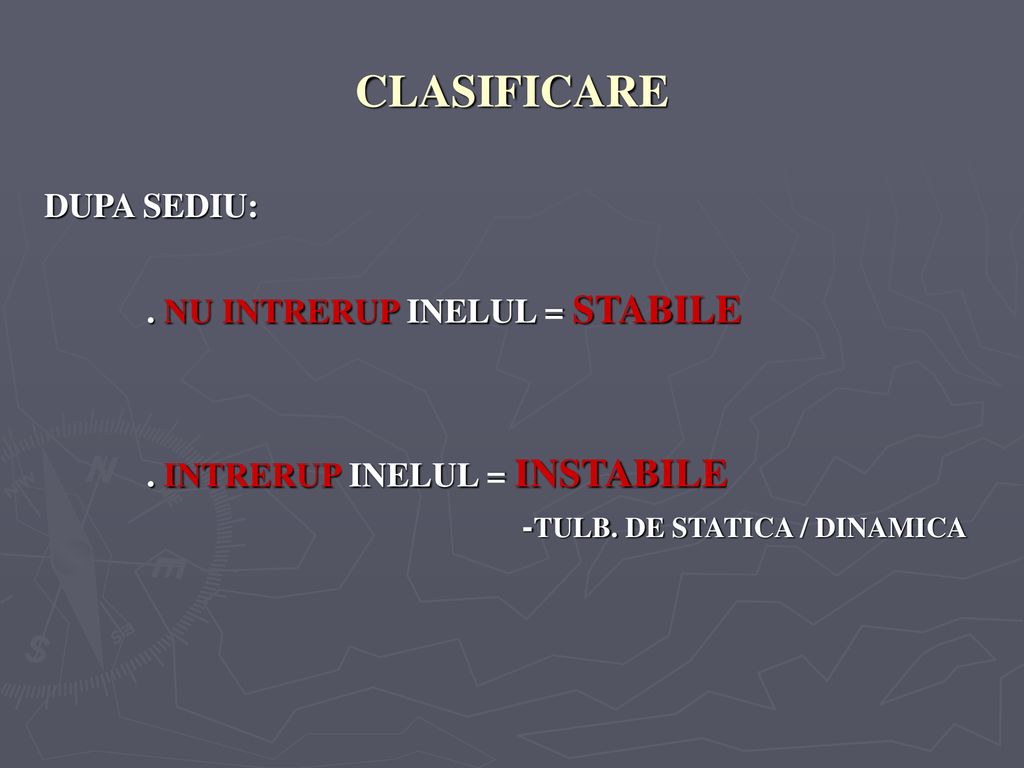 CLASIFICARE

DUPA SEDIU:

. NU INTRERUP INELUL = STABILE

. INTRERUP INELUL = INSTABILE
-TULB. DE STATICA / DINAMICA